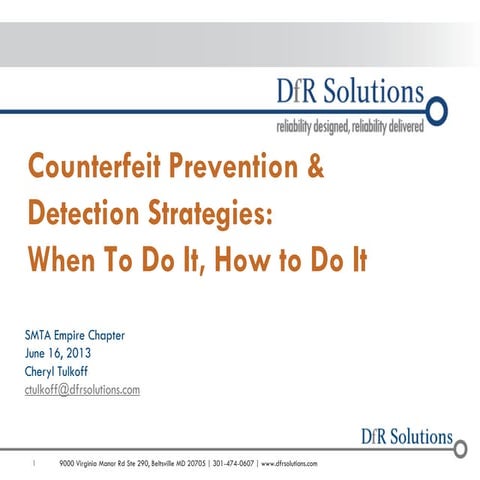 DfR Solutions
reliability designed, reliability delivered

Counterfeit Prevention & Detection Strategies: When To Do It, How to Do It

SMTA Empire Chapter
June 16, 2013
Cheryl Tulkoff
ctulkoff@dfrsolutions.com

DfR Solutions

1 9000 Virginia Manor Rd Ste 290, Beltsville MD 20705 | 301-474-0607 | www.dfrsolutions.com